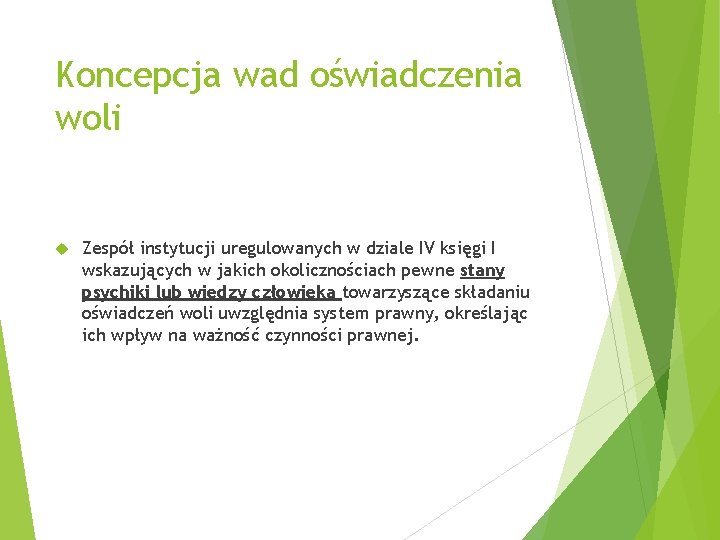 Koncepcja wad oświadczenia woli

Zespół instytucji uregulowanych w dziale IV księgi I wskazujących w jakich okolicznościach pewne stany psychiki lub wiedzy człowieka towarzyszące składaniu oświadczeń woli uwzględnia system prawny, określając ich wpływ na ważność czynności prawnej.